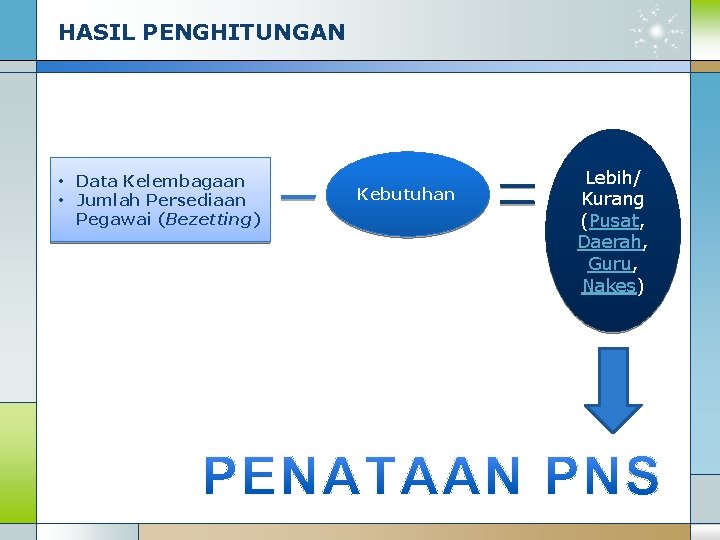 HASIL PENGHITUNGAN

• Data Kelembagaan
• Jumlah Persediaan Pegawai (Bezetting)

Kebutuhan

Lebih/ Kurang (Pusat, Daerah, Guru, Nakes)

PENATAAN PNS